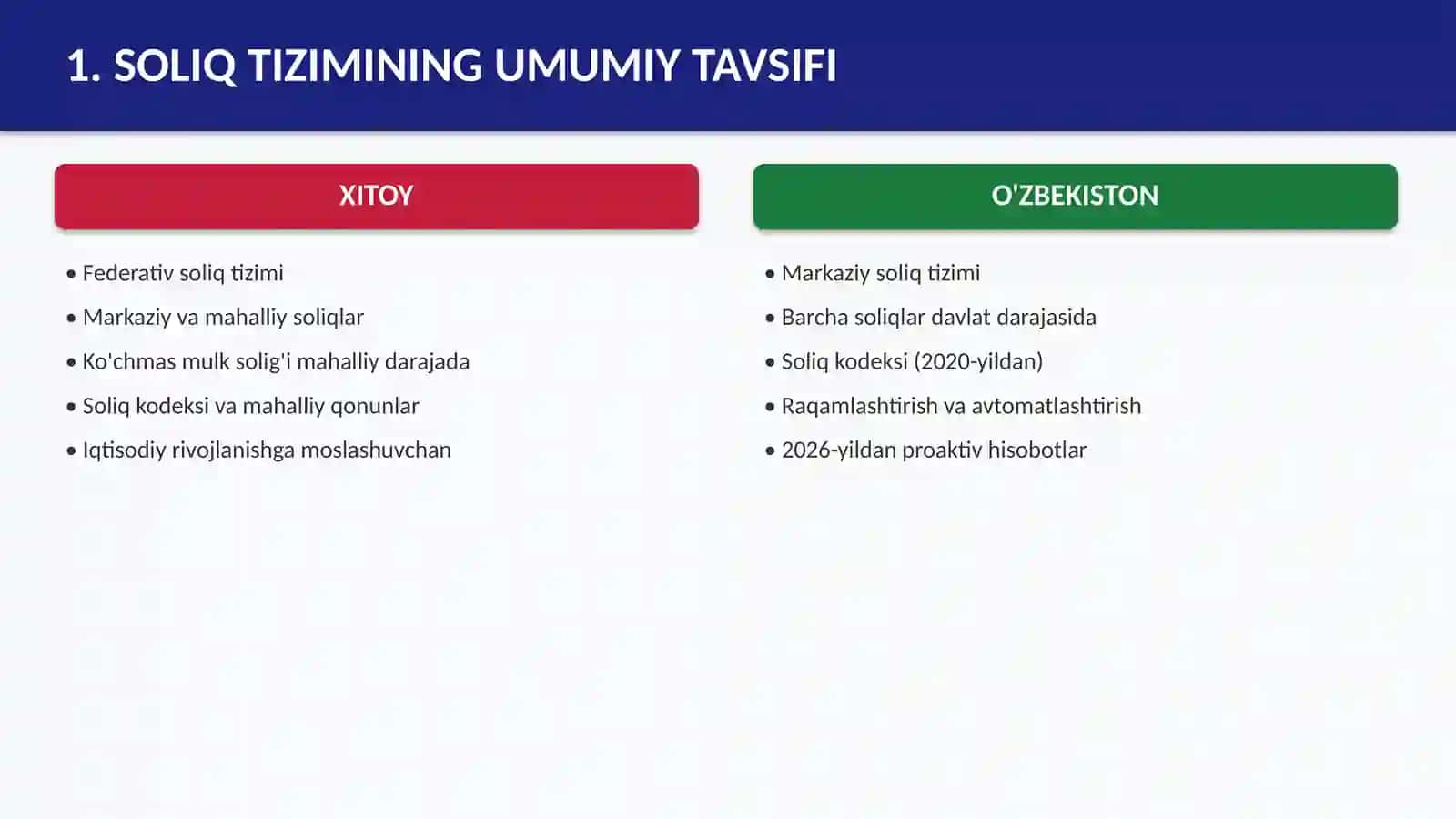 1. SOLIQ TIZIMINING UMUMIY TAVSIFI

XITOY

• Federativ soliq tizimi
• Markaziy va mahalliy soliqlar
• Ko'chmas mulk solig'i mahalliy darajada
• Soliq kodeksi va mahalliy qonunlar
• Iqtisodiy rivojlanishga moslashuvchan

O'ZBEKISTON

• Markaziy soliq tizimi
• Barcha soliqlar davlat darajasida
• Soliq kodeksi (2020-yildan)
• Raqamlashtirish va avtomatlashtirish
• 2026-yildan proaktiv hisobotlar